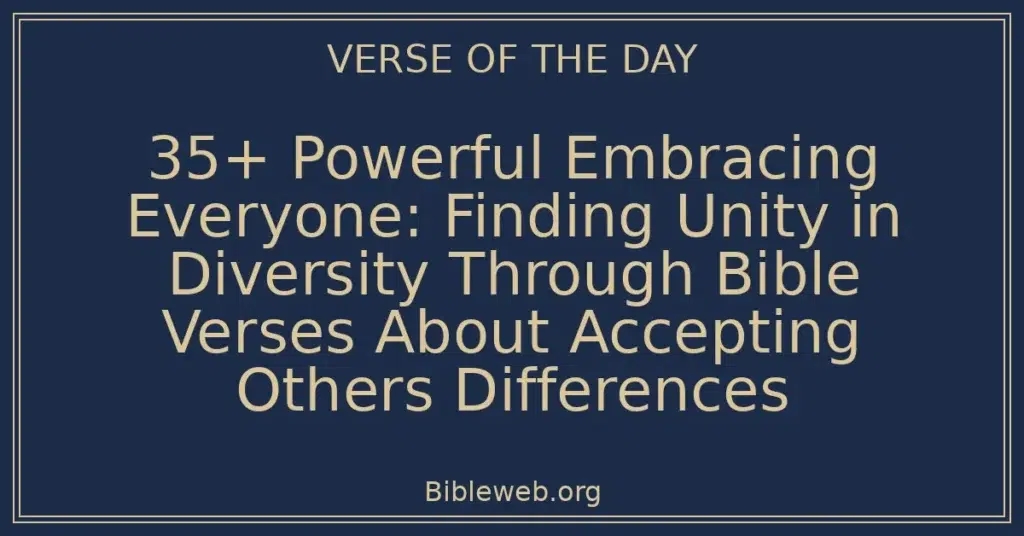 VERSE OF THE DAY

35+ Powerful Embracing Everyone: Finding Unity in Diversity Through Bible Verses About Accepting Others Differences

Bibleweb.org